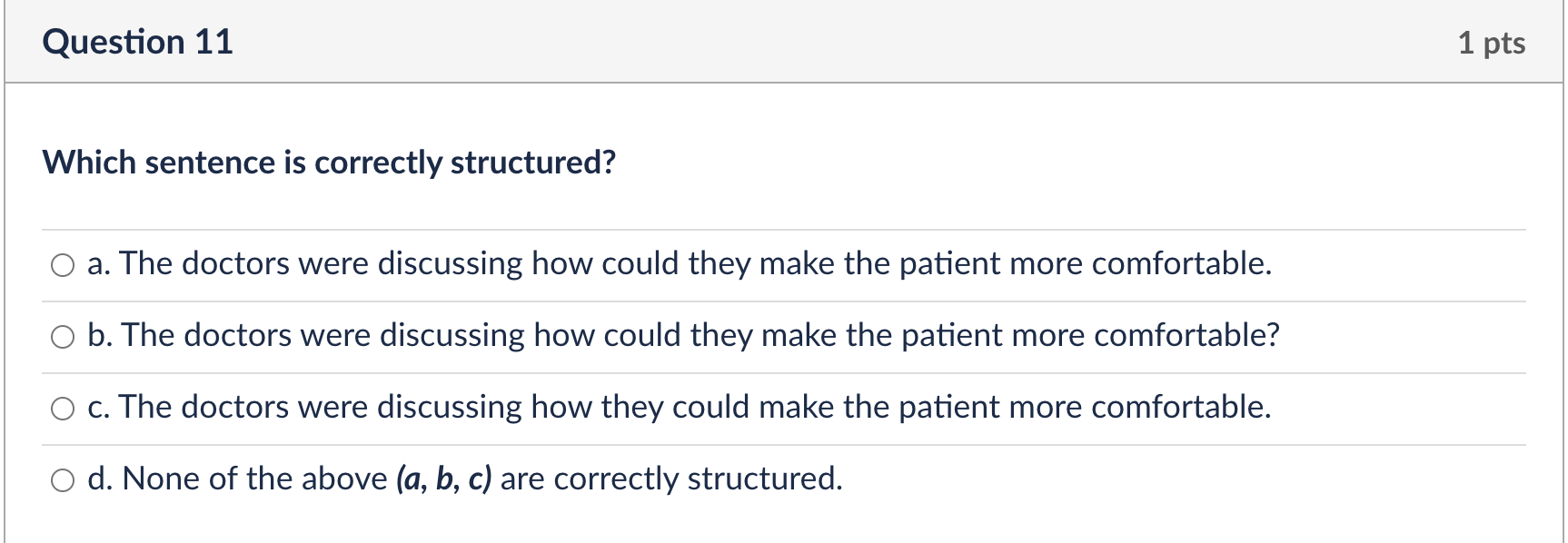 Question 11

1 pts

Which sentence is correctly structured?

a. The doctors were discussing how could they make the patient more comfortable.

b. The doctors were discussing how could they make the patient more comfortable?

c. The doctors were discussing how they could make the patient more comfortable.

d. None of the above (a, b, c) are correctly structured.